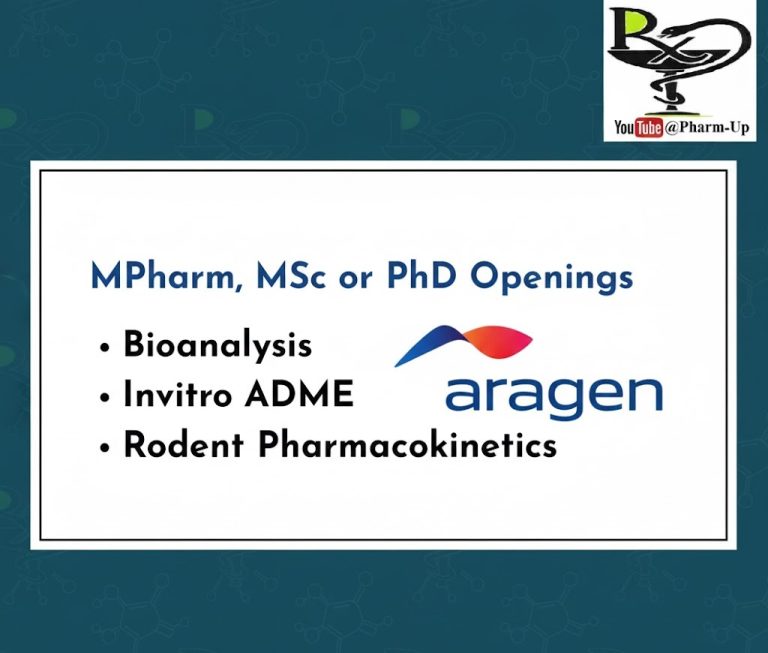 Rx
YouTube @Pharm-Up

MPharm, MSc or PhD Openings

• Bioanalysis
• Invitro ADME
• Rodent Pharmacokinetics

aragen